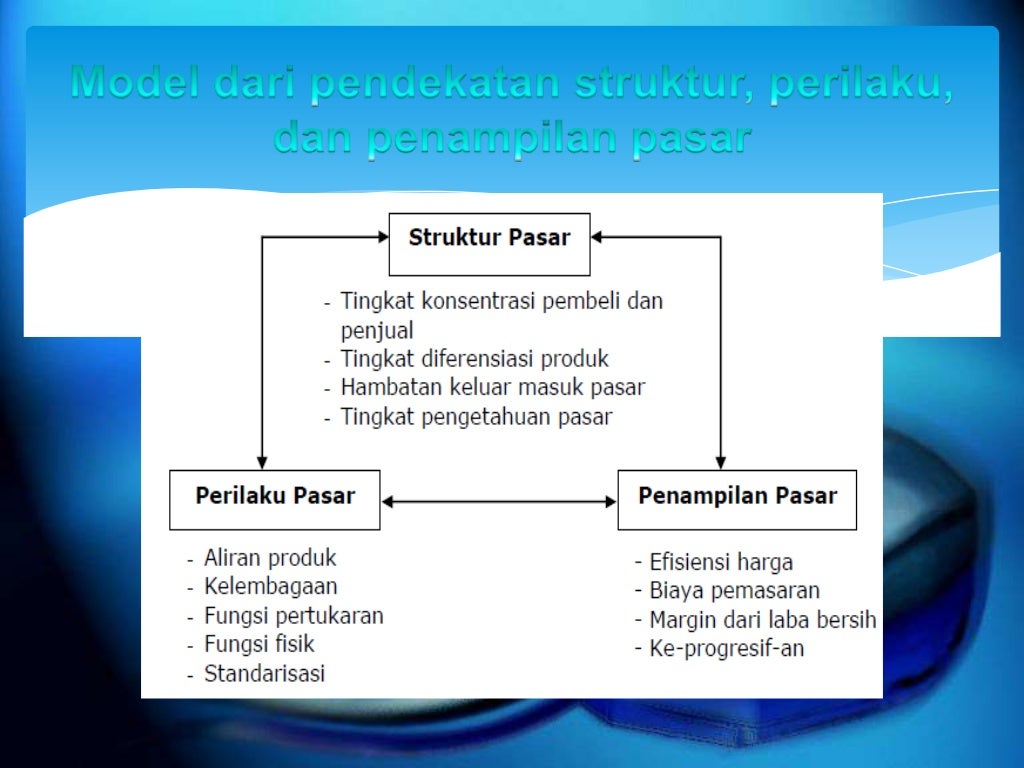 Model dari pendekatan struktur, perilaku, dan penampilan pasar

Struktur Pasar

- Tingkat konsentrasi pembeli dan penjual
- Tingkat diferensiasi produk
- Hambatan keluar masuk pasar
- Tingkat pengetahuan pasar

Perilaku Pasar

- Aliran produk
- Kelembagaan
- Fungsi pertukaran
- Fungsi fisik
- Standarisasi

Penampilan Pasar

- Efisiensi harga
- Biaya pemasaran
- Margin dari laba bersih
- Ke-progresif-an